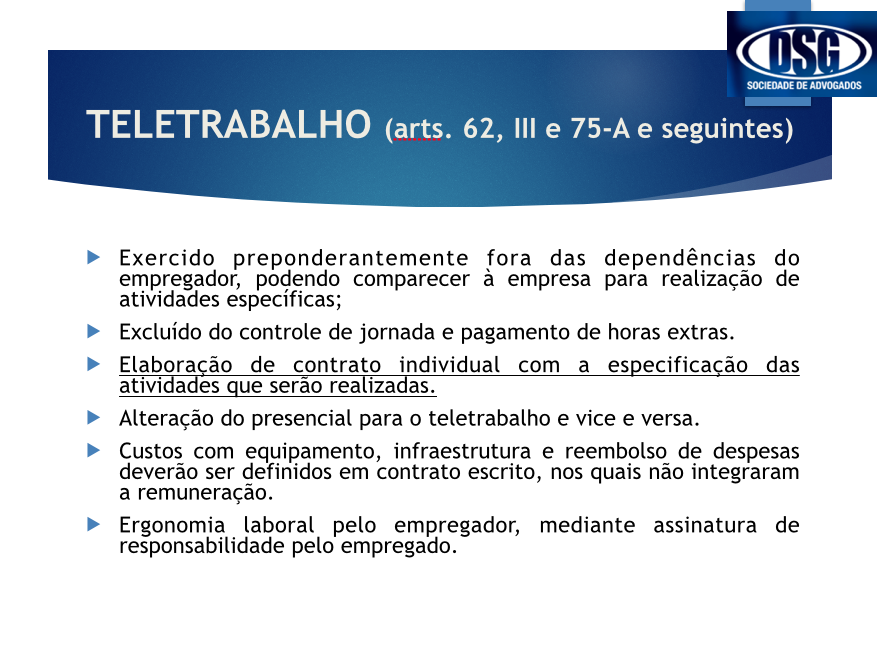 DSG
SOCIEDADE DE ADVOGADOS

TELETRABALHO (arts. 62, III e 75-A e seguintes)

Exercido preponderantemente fora das dependências do empregador, podendo comparecer à empresa para realização de atividades específicas;

Excluído do controle de jornada e pagamento de horas extras.

Elaboração de contrato individual com a especificação das atividades que serão realizadas.

Alteração do presencial para o teletrabalho e vice e versa.

Custos com equipamento, infraestrutura e reembolso de despesas deverão ser definidos em contrato escrito, nos quais não integraram a remuneração.

Ergonomia laboral pelo empregador, mediante assinatura de responsabilidade pelo empregado.